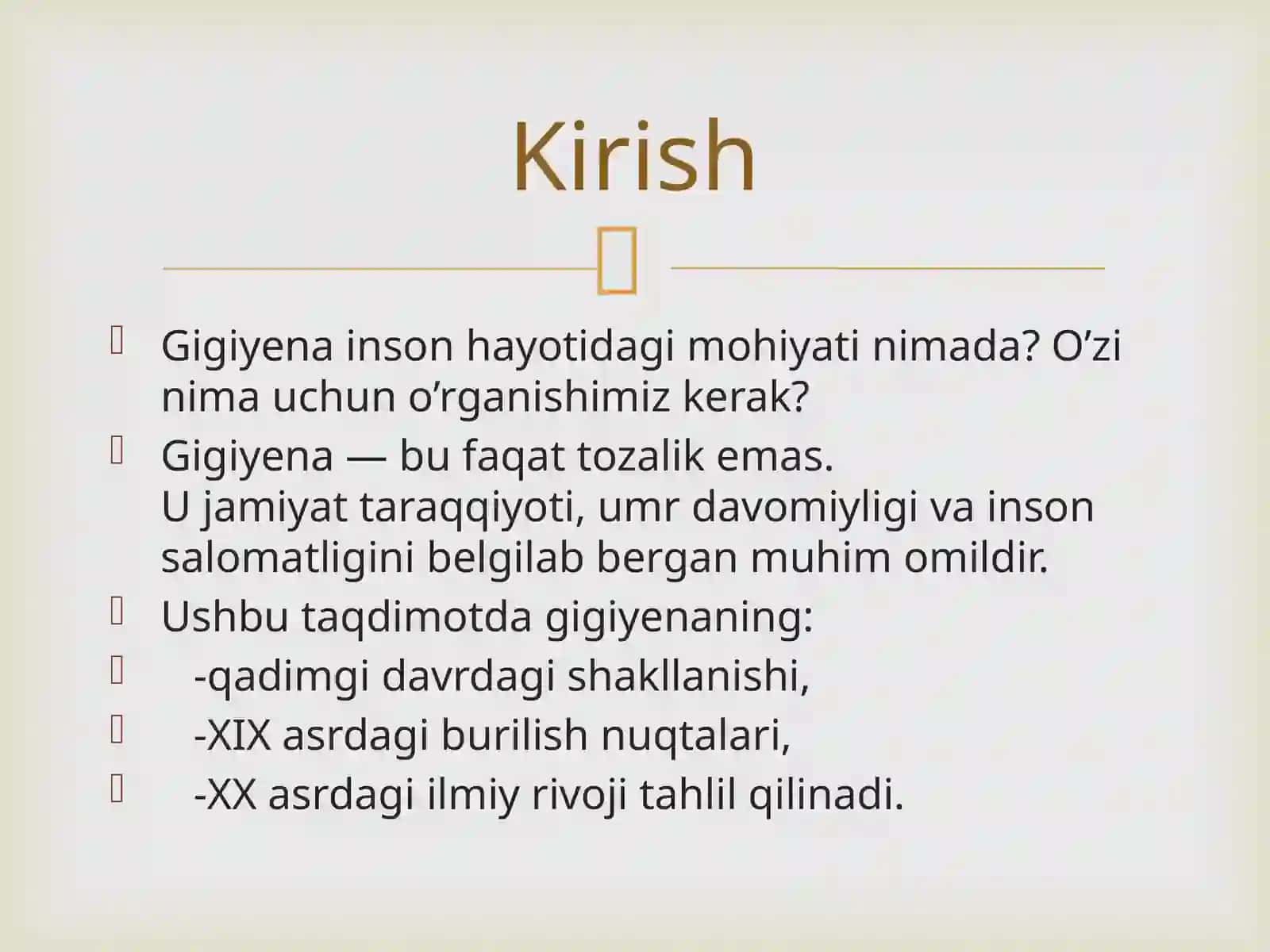 Kirish

Gigiyena inson hayotidagi mohiyati nimada? O’zi nima uchun o’rganishimiz kerak?

Gigiyena — bu faqat tozalik emas.
U jamiyat taraqqiyoti, umr davomiyligi va inson salomatligini belgilab bergan muhim omildir.

Ushbu taqdimotda gigiyenaning:

-qadimgi davrdagi shakllanishi,

-XIX asrdagi burilish nuqtalari,

-XX asrdagi ilmiy rivoji tahlil qilinadi.